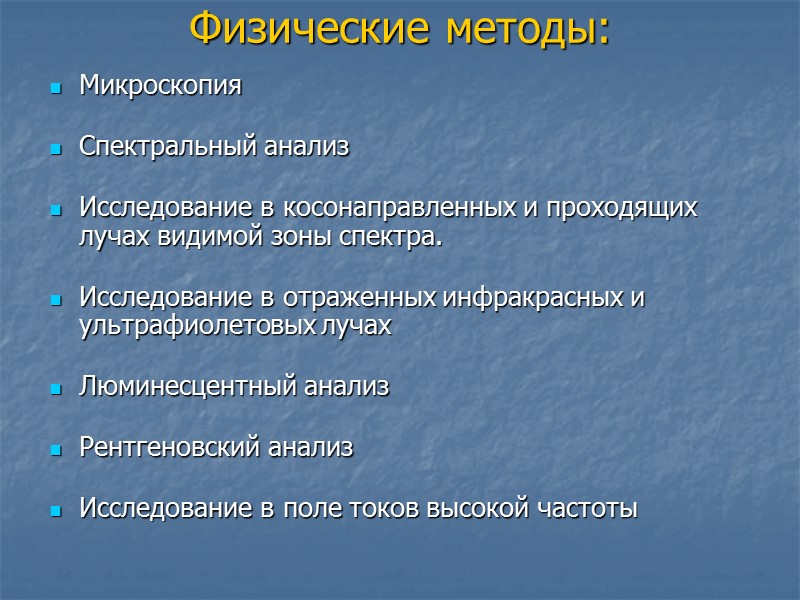 Физические методы:

- Микроскопия
- Спектральный анализ
- Исследование в косонаправленных и проходящих лучах видимой зоны спектра.
- Исследование в отраженных инфракрасных и ультрафиолетовых лучах
- Люминесцентный анализ
- Рентгеновский анализ
- Исследование в поле токов высокой частоты